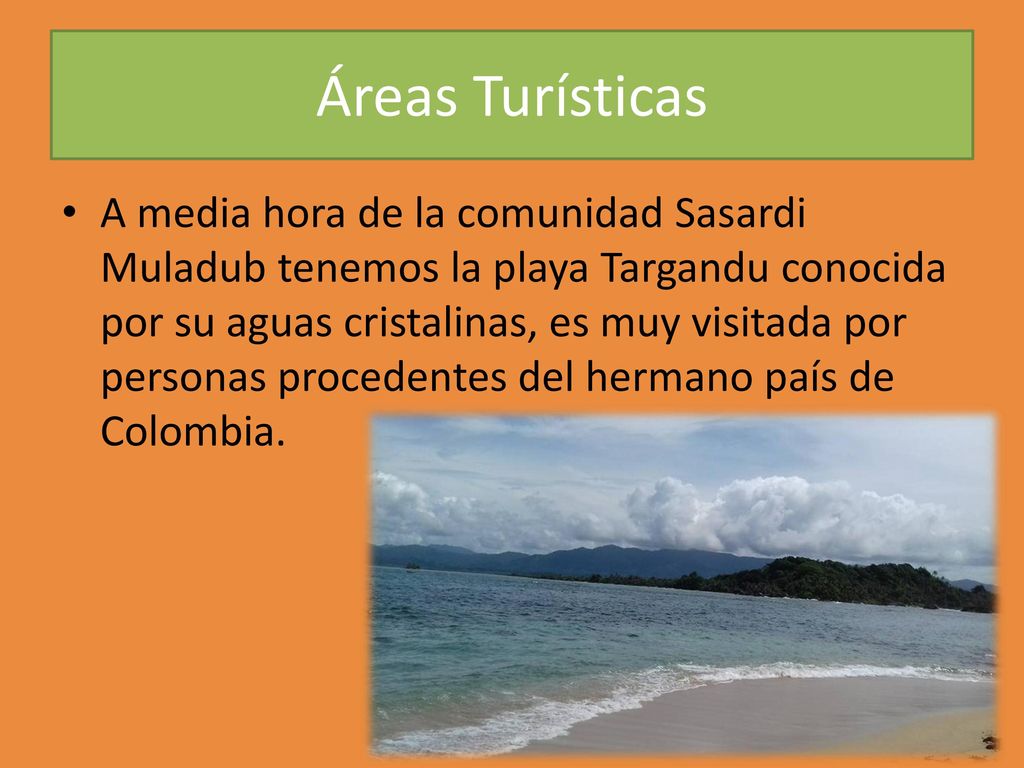 Áreas Turísticas

• A media hora de la comunidad Sasardi Muladub tenemos la playa Targandu conocida por su aguas cristalinas, es muy visitada por personas procedentes del hermano país de Colombia.